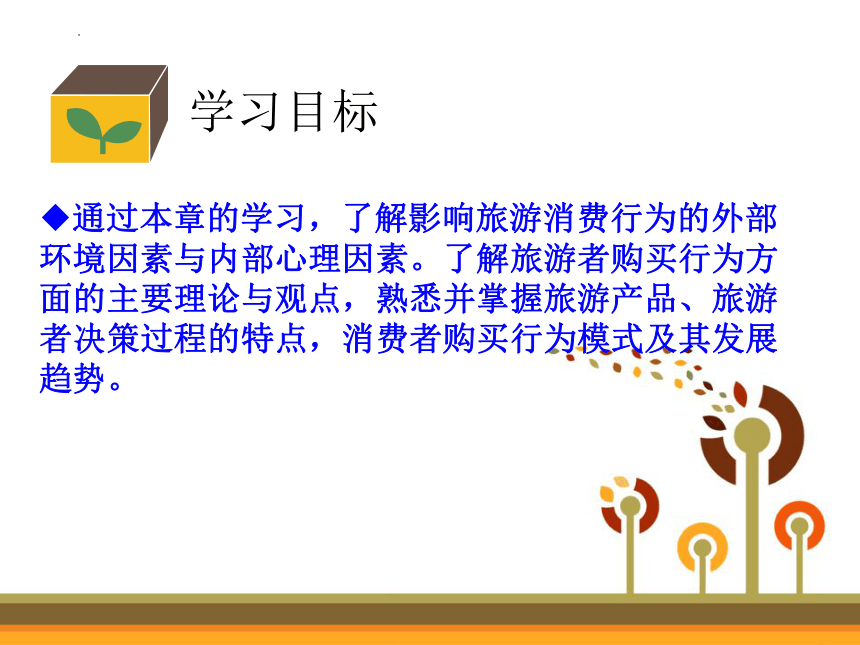 学习目标

◆通过本章的学习，了解影响旅游消费行为的外部环境因素与内部心理因素。了解旅游者购买行为方面的主要理论与观点，熟悉并掌握旅游产品、旅游者决策过程的特点，消费者购买行为模式及其发展趋势。